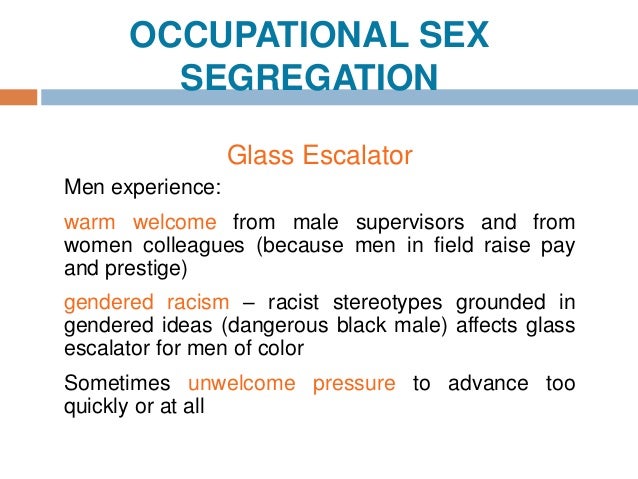 OCCUPATIONAL SEX SEGREGATION

Glass Escalator

Men experience:

warm welcome from male supervisors and from women colleagues (because men in field raise pay and prestige)

gendered racism – racist stereotypes grounded in gendered ideas (dangerous black male) affects glass escalator for men of color

Sometimes unwelcome pressure to advance too quickly or at all